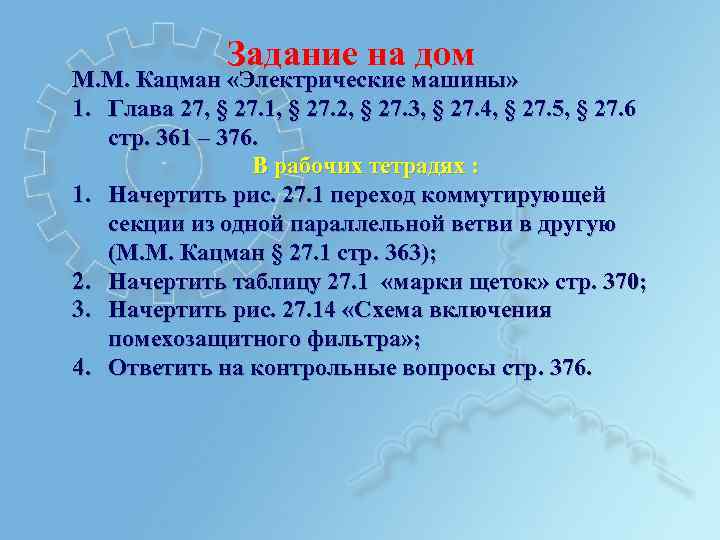 Задание на дом

М.М. Кацман «Электрические машины»

1. Глава 27, § 27.1, § 27.2, § 27.3, § 27.4, § 27.5, § 27.6 стр. 361 – 376.

В рабочих тетрадях :

1. Начертить рис. 27.1 переход коммутирующей секции из одной параллельной ветви в другую (М.М. Кацман § 27.1 стр. 363);
2. Начертить таблицу 27.1 «марки щеток» стр. 370;
3. Начертить рис. 27.14 «Схема включения помехозащитного фильтра»;
4. Ответить на контрольные вопросы стр. 376.